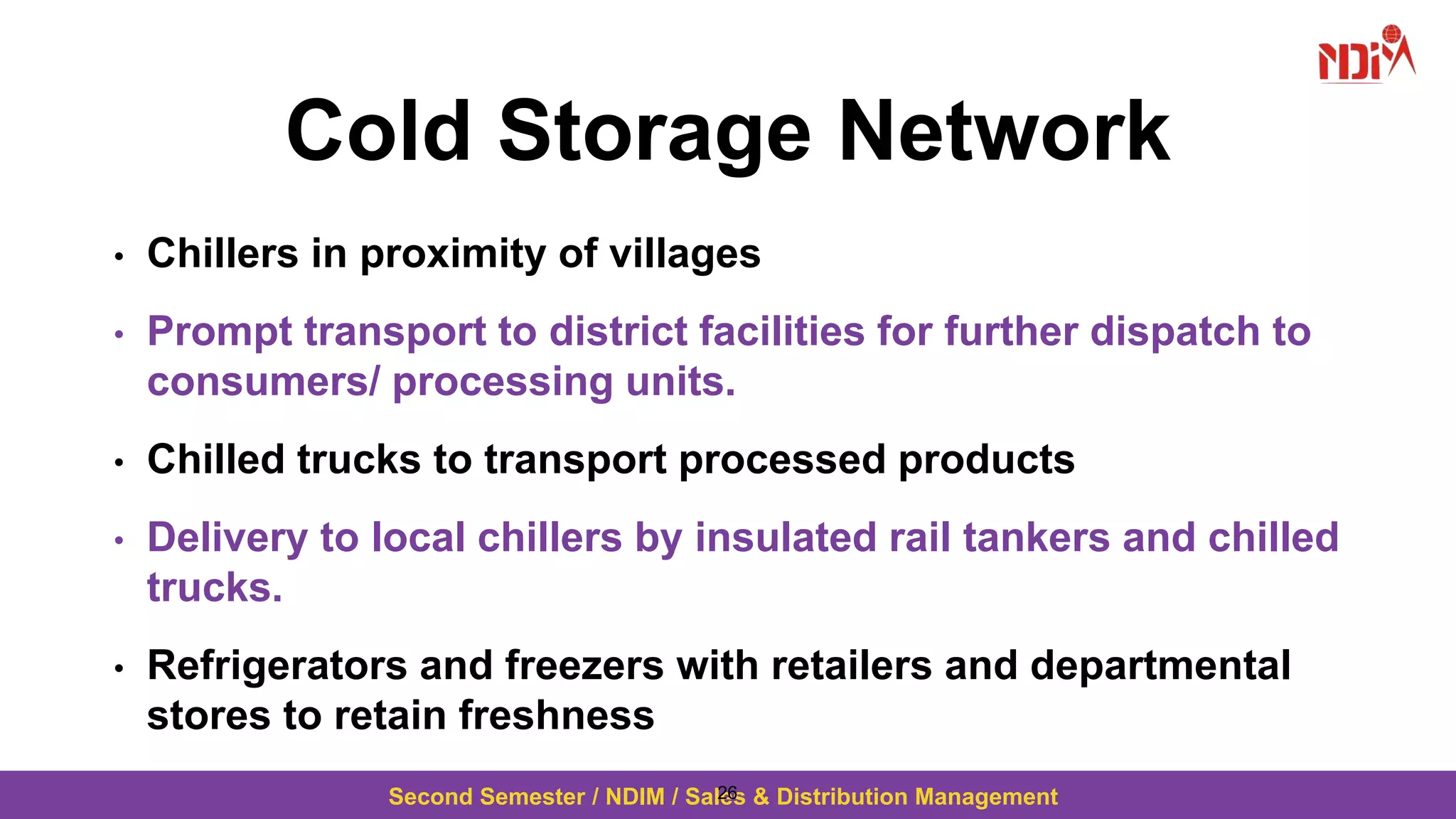 NDIM

Cold Storage Network

• Chillers in proximity of villages

• Prompt transport to district facilities for further dispatch to consumers/ processing units.

• Chilled trucks to transport processed products

• Delivery to local chillers by insulated rail tankers and chilled trucks.

• Refrigerators and freezers with retailers and departmental stores to retain freshness

Second Semester / NDIM / Sales & Distribution Management

26